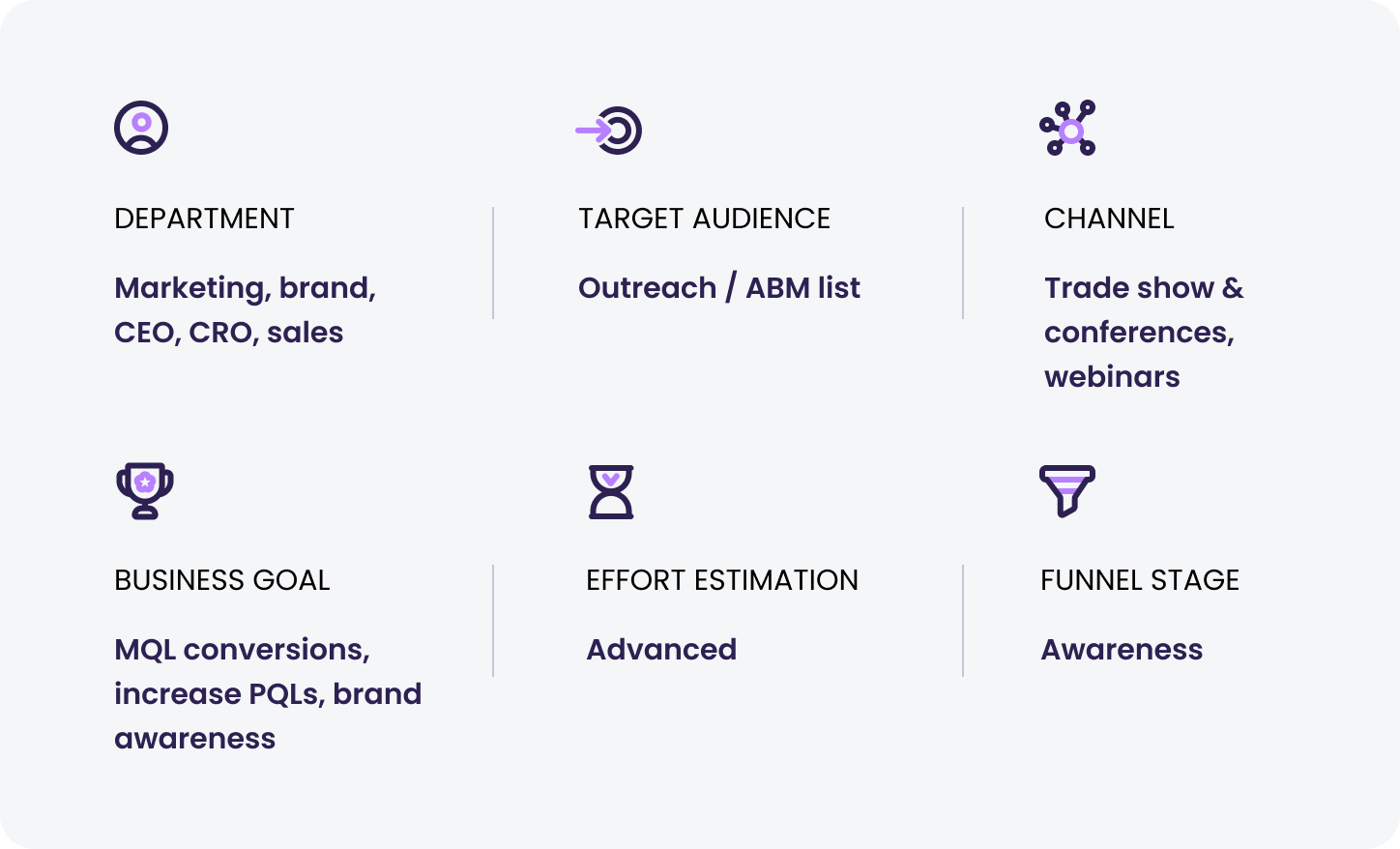 DEPARTMENT

Marketing, brand, CEO, CRO, sales

TARGET AUDIENCE

Outreach / ABM list

CHANNEL

Trade show & conferences, webinars

BUSINESS GOAL

MQL conversions, increase PQLs, brand awareness

EFFORT ESTIMATION

Advanced

FUNNEL STAGE

Awareness